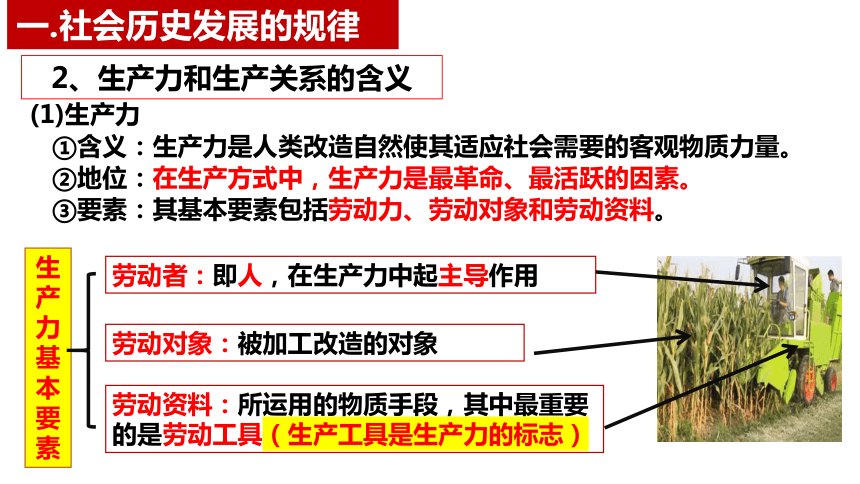 一.社会历史发展的规律

2、生产力和生产关系的含义

(1)生产力

①含义：生产力是人类改造自然使其适应社会需要的客观物质力量。

②地位：在生产方式中，生产力是最革命、最活跃的因素。

③要素：其基本要素包括劳动力、劳动对象和劳动资料。

生产力基本要素

劳动者：即人，在生产力中起主导作用

劳动对象：被加工改造的对象

劳动资料：所运用的物质手段，其中最重要的是劳动工具（生产工具是生产力的标志）